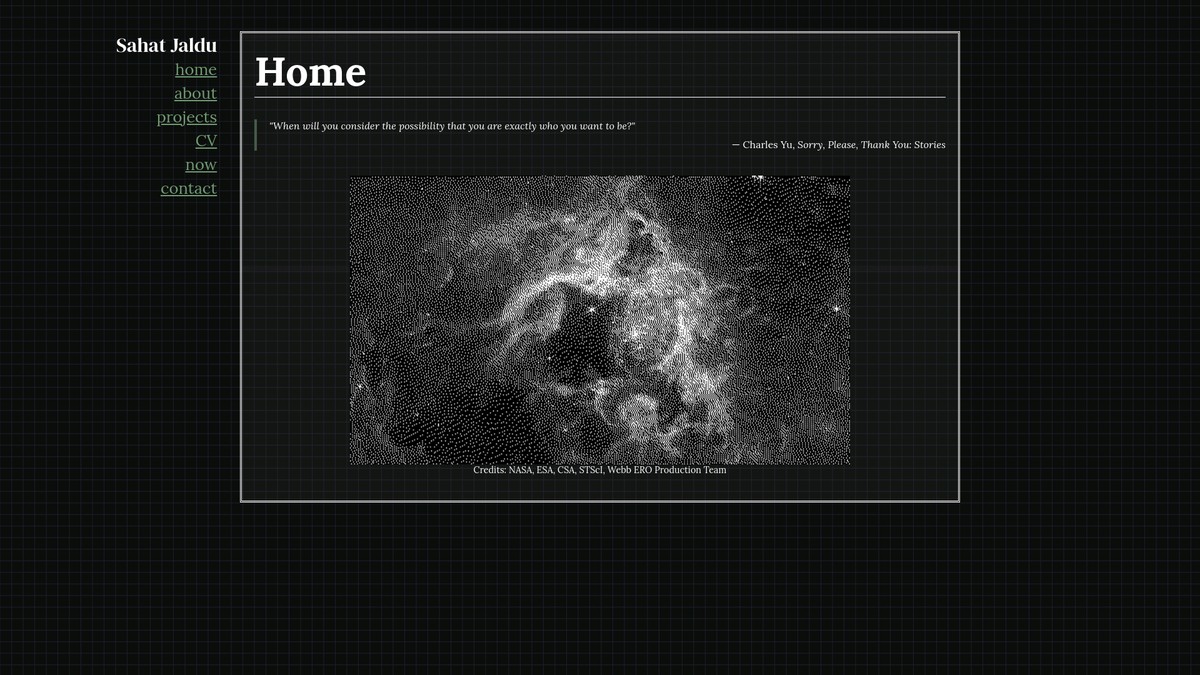 Sahat Jaldu
home
about
projects
CV
now
contact

Home

"When will you consider the possibility that you are exactly who you want to be?"

— Charles Yu, Sorry, Please, Thank You: Stories

Credits: NASA, ESA, CSA, STScI, Webb ERO Production Team